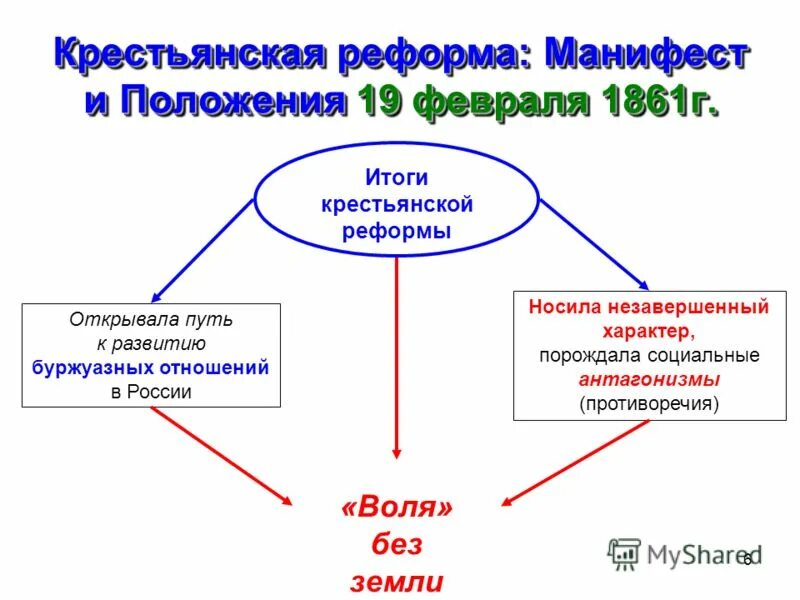 Крестьянская реформа: Манифест и Положения 19 февраля 1861г.

Итоги крестьянской реформы

Открывала путь к развитию буржуазных отношений в России

Носила незавершенный характер, порождала социальные антагонизмы (противоречия)

«Воля» без земли

MyShared

6